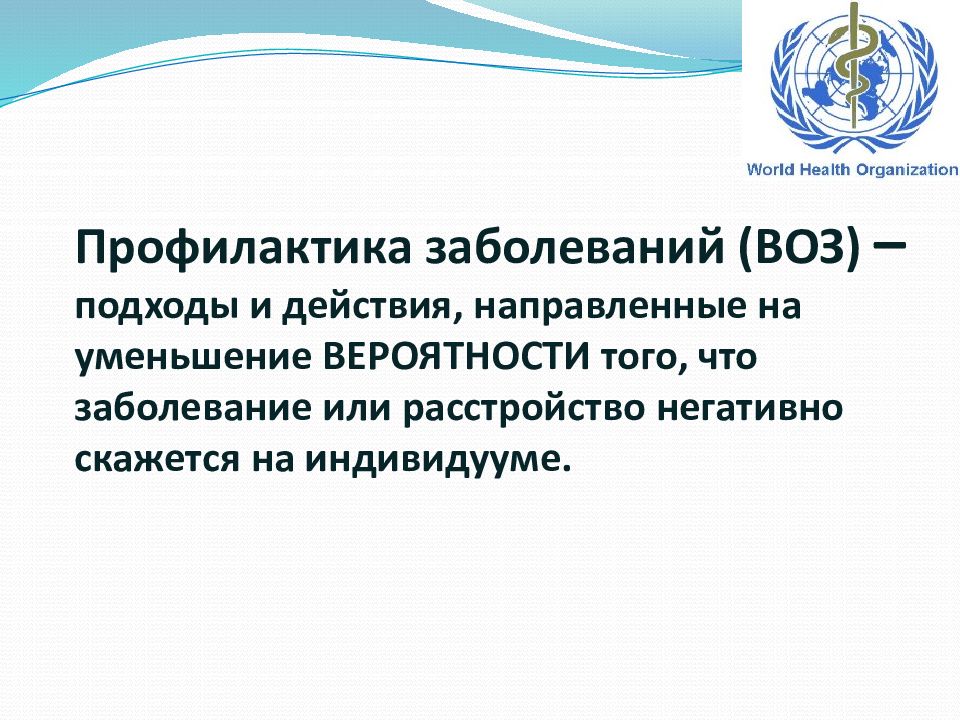 World Health Organization

Профилактика заболеваний (ВОЗ) – подходы и действия, направленные на уменьшение ВЕРОЯТНОСТИ того, что заболевание или расстройство негативно скажется на индивидууме.